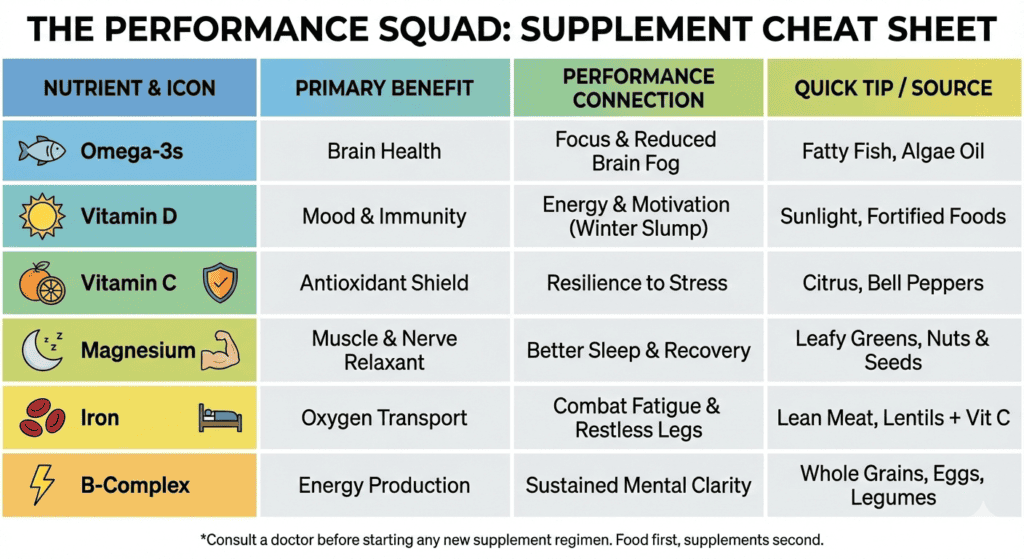 THE PERFORMANCE SQUAD: SUPPLEMENT CHEAT SHEET

| NUTRIENT & ICON | PRIMARY BENEFIT | PERFORMANCE CONNECTION | QUICK TIP / SOURCE |
|---|---|---|---|
| Omega-3s | Brain Health | Focus & Reduced Brain Fog | Fatty Fish, Algae Oil |
| Vitamin D | Mood & Immunity | Energy & Motivation (Winter Slump) | Sunlight, Fortified Foods |
| Vitamin C | Antioxidant Shield | Resilience to Stress | Citrus, Bell Peppers |
| Magnesium | Muscle & Nerve Relaxant | Better Sleep & Recovery | Leafy Greens, Nuts & Seeds |
| Iron | Oxygen Transport | Combat Fatigue & Restless Legs | Lean Meat, Lentils + Vit C |
| B-Complex | Energy Production | Sustained Mental Clarity | Whole Grains, Eggs, Legumes |

*Consult a doctor before starting any new supplement regimen. Food first, supplements second.